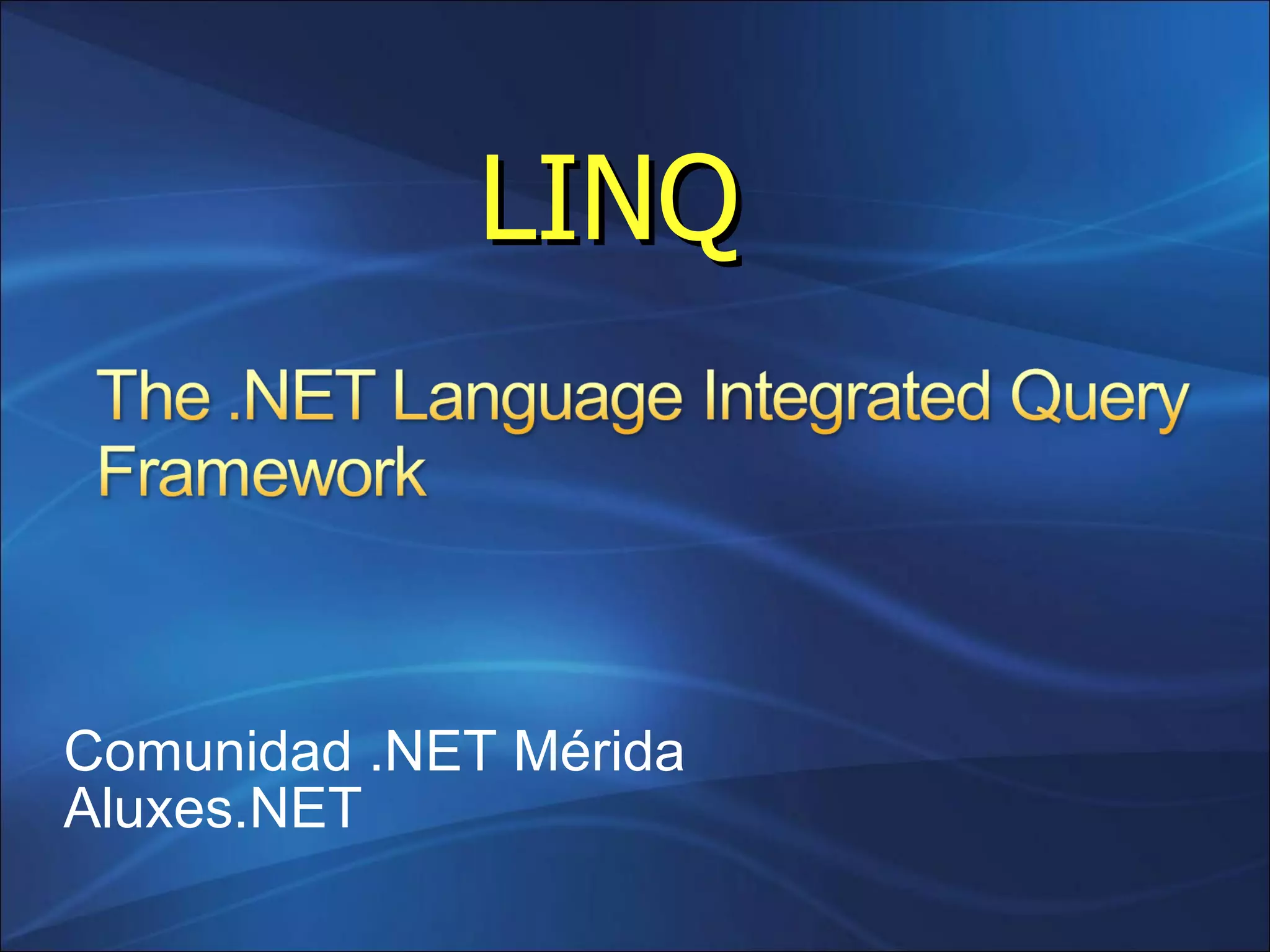 LINQ

The .NET Language Integrated Query Framework

Comunidad .NET Mérida
Aluxes.NET